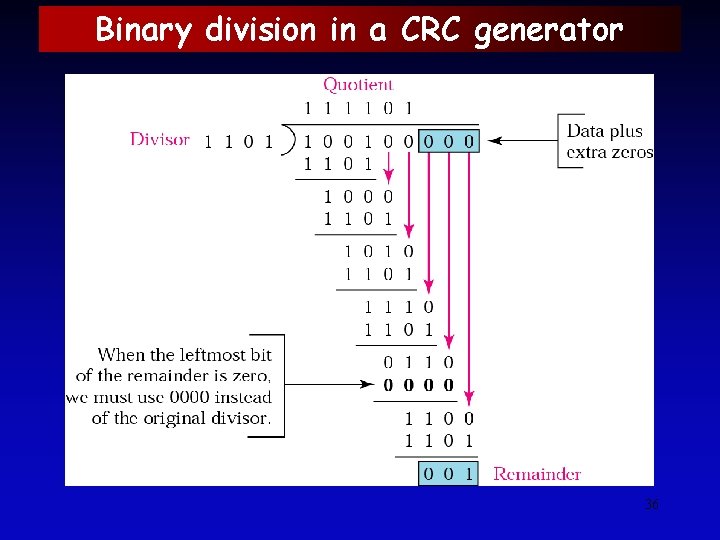 Binary division in a CRC generator

Quotient

1 1 1 1 0 1

Divisor 1 1 0 1 ) 1 0 0 1 0 0 0 0 0

Data plus extra zeros

1 1 0 1

1 0 0 0
1 1 0 1

1 0 1 0
1 1 0 1

1 1 1 0
1 1 0 1

0 1 1 0
0 0 0 0

When the leftmost bit of the remainder is zero, we must use 0000 instead of the original divisor.

1 1 0 0
1 1 0 1

0 0 1 Remainder

36